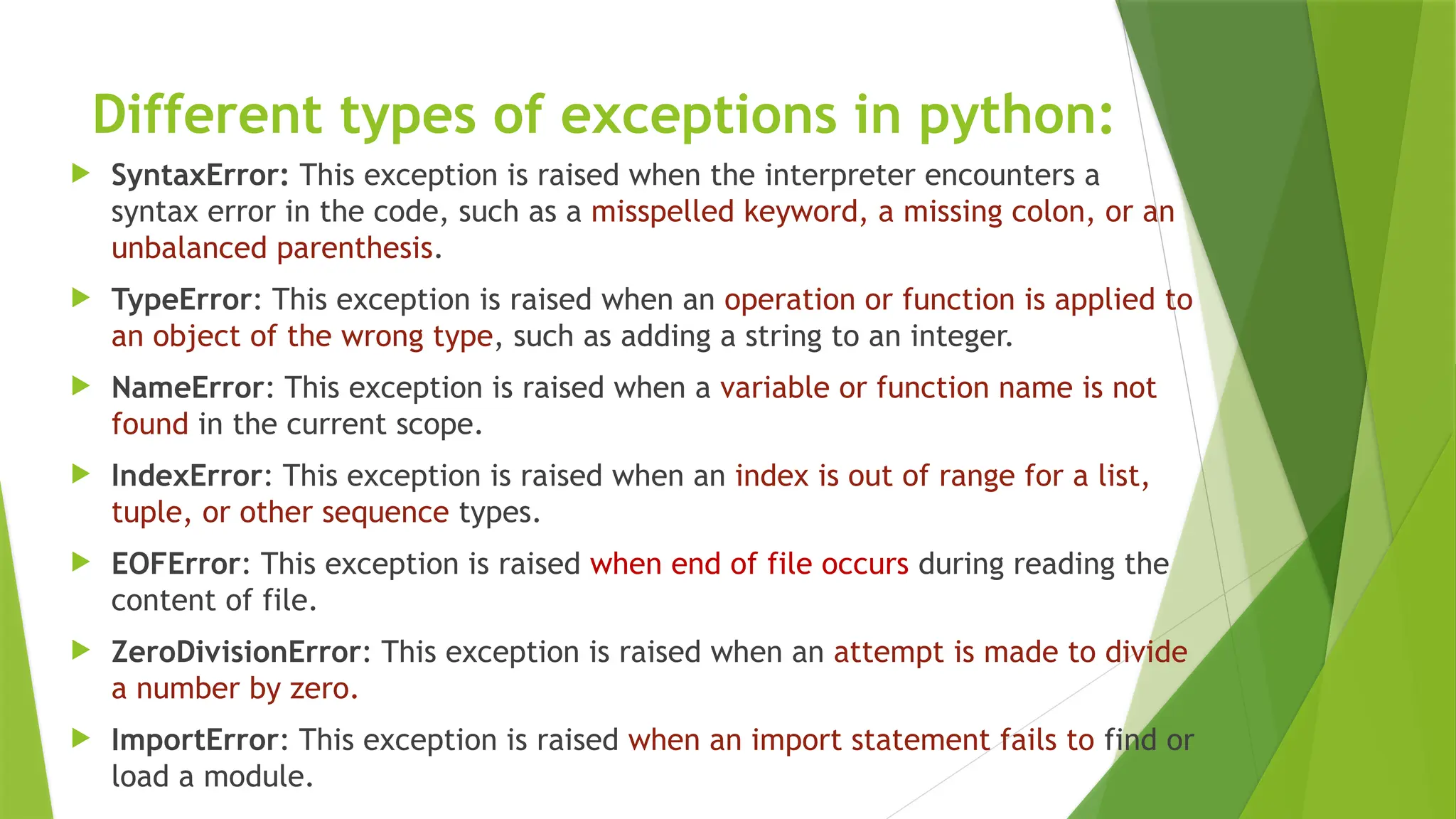 Different types of exceptions in python:

SyntaxError: This exception is raised when the interpreter encounters a syntax error in the code, such as a misspelled keyword, a missing colon, or an unbalanced parenthesis.

TypeError: This exception is raised when an operation or function is applied to an object of the wrong type, such as adding a string to an integer.

NameError: This exception is raised when a variable or function name is not found in the current scope.

IndexError: This exception is raised when an index is out of range for a list, tuple, or other sequence types.

EOFError: This exception is raised when end of file occurs during reading the content of file.

ZeroDivisionError: This exception is raised when an attempt is made to divide a number by zero.

ImportError: This exception is raised when an import statement fails to find or load a module.